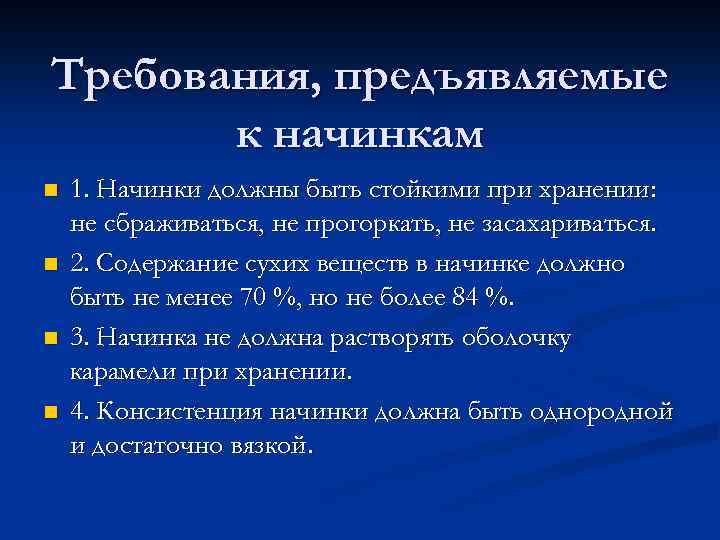 Требования, предъявляемые к начинкам

1. Начинки должны быть стойкими при хранении: не сбраживаться, не прогоркать, не засахариваться.

2. Содержание сухих веществ в начинке должно быть не менее 70 %, но не более 84 %.

3. Начинка не должна растворять оболочку карамели при хранении.

4. Консистенция начинки должна быть однородной и достаточно вязкой.